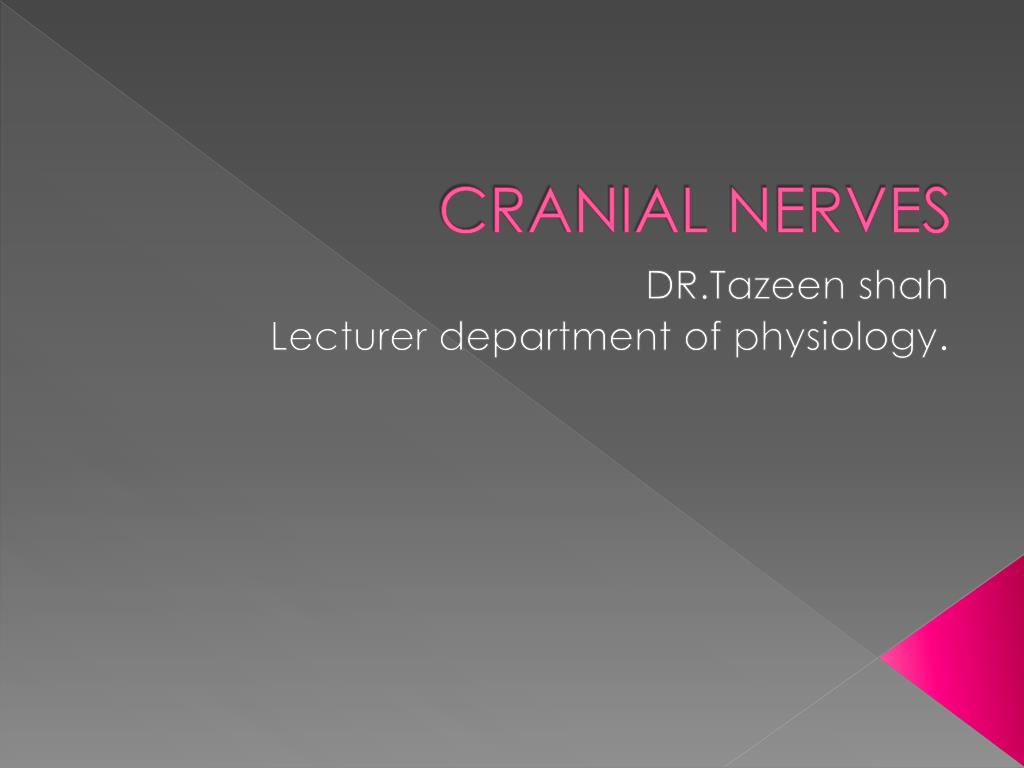 CRANIAL NERVES

DR.Tazeen shah
Lecturer department of physiology.